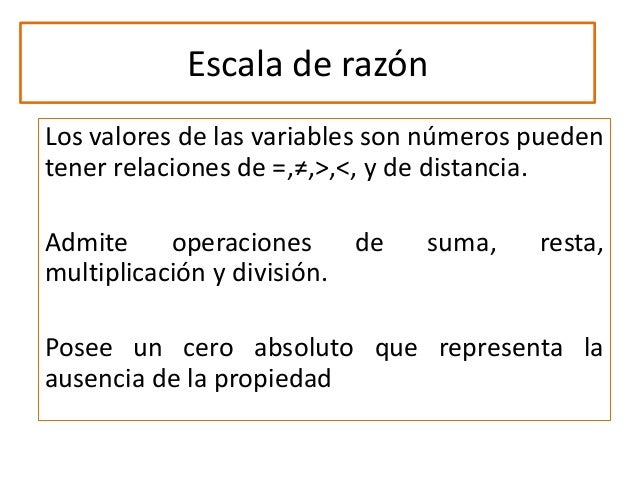 Escala de razón

Los valores de las variables son números pueden tener relaciones de =,≠,>,<, y de distancia.

Admite operaciones de suma, resta, multiplicación y división.

Posee un cero absoluto que representa la ausencia de la propiedad